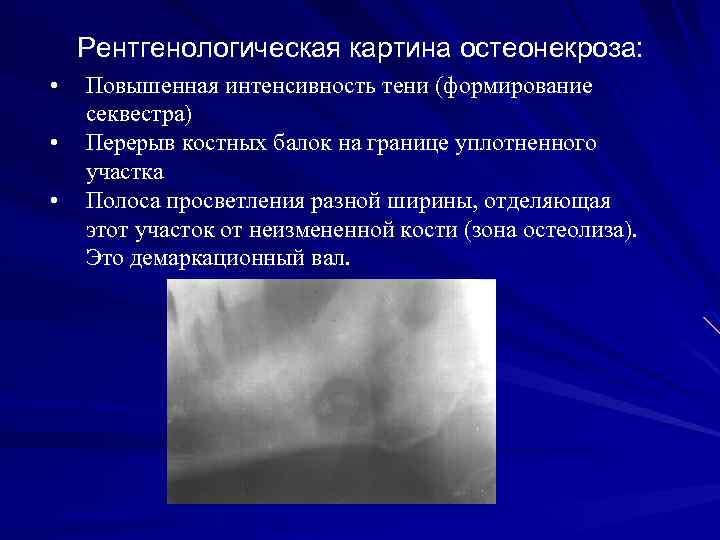 Рентгенологическая картина остеонекроза:

• Повышенная интенсивность тени (формирование секвестра)
• Перерыв костных балок на границе уплотненного участка
• Полоса просветления разной ширины, отделяющая этот участок от неизмененной кости (зона остеолиза). Это демаркационный вал.